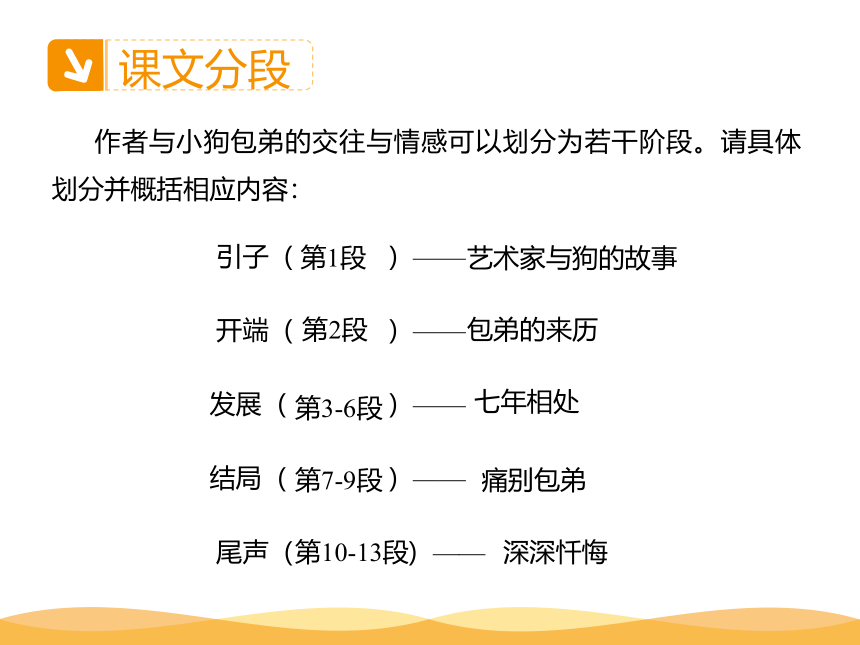 课文分段

作者与小狗包弟的交往与情感可以划分为若干阶段。请具体划分并概括相应内容：

引子（第1段 ）——艺术家与狗的故事

开端（第2段 ）——包弟的来历

发展（第3-6段）—— 七年相处

结局（第7-9段）—— 痛别包弟

尾声（第10-13段）—— 深深忏悔